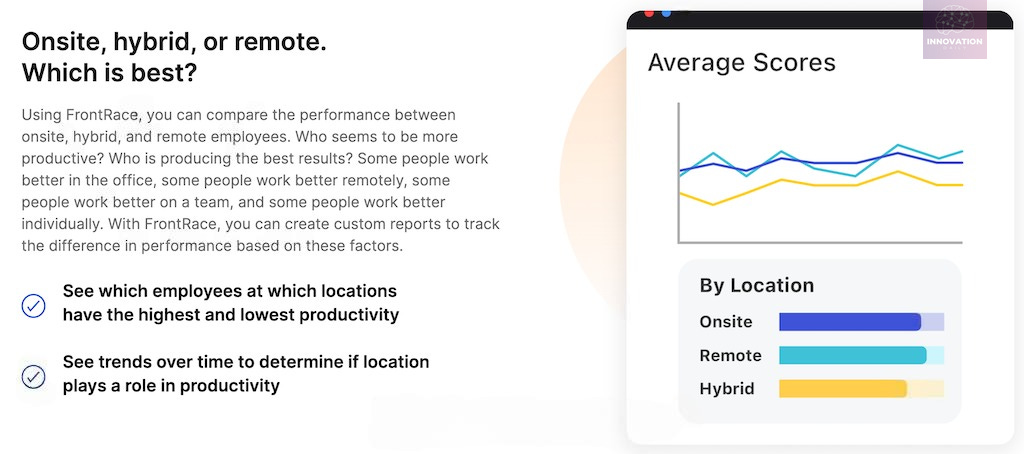 Onsite, hybrid, or remote. Which is best?

Using FrontRace, you can compare the performance between onsite, hybrid, and remote employees. Who seems to be more productive? Who is producing the best results? Some people work better in the office, some people work better remotely, some people work better on a team, and some people work better individually. With FrontRace, you can create custom reports to track the difference in performance based on these factors.

See which employees at which locations have the highest and lowest productivity

See trends over time to determine if location plays a role in productivity

INNOVATION

Average Scores

By Location

Onsite

Remote

Hybrid